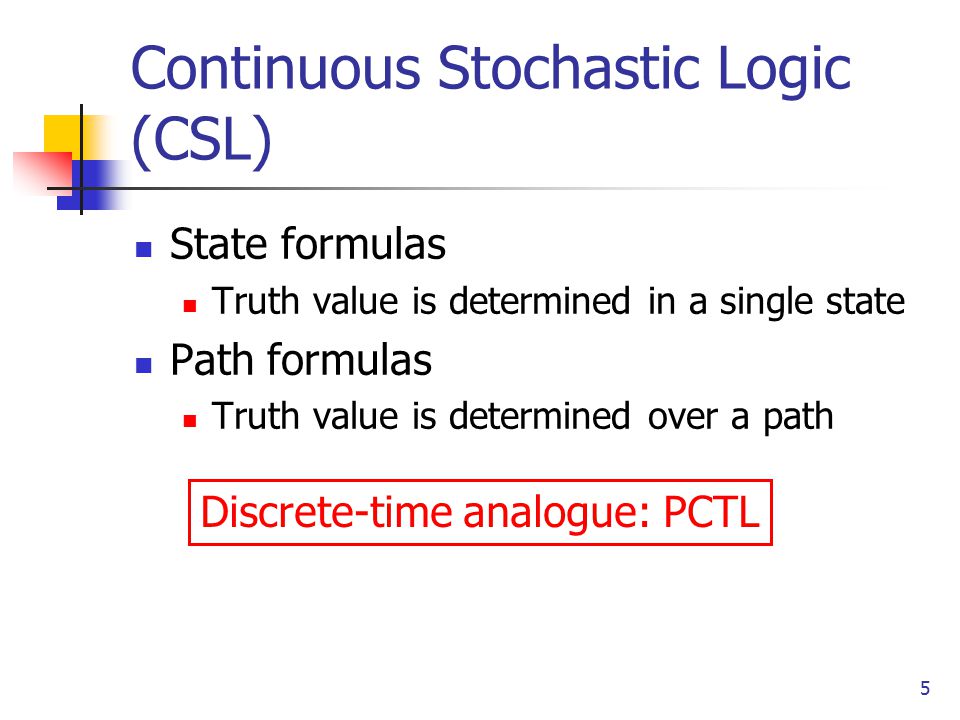 Continuous Stochastic Logic (CSL)

State formulas
Truth value is determined in a single state

Path formulas
Truth value is determined over a path

Discrete-time analogue: PCTL

5